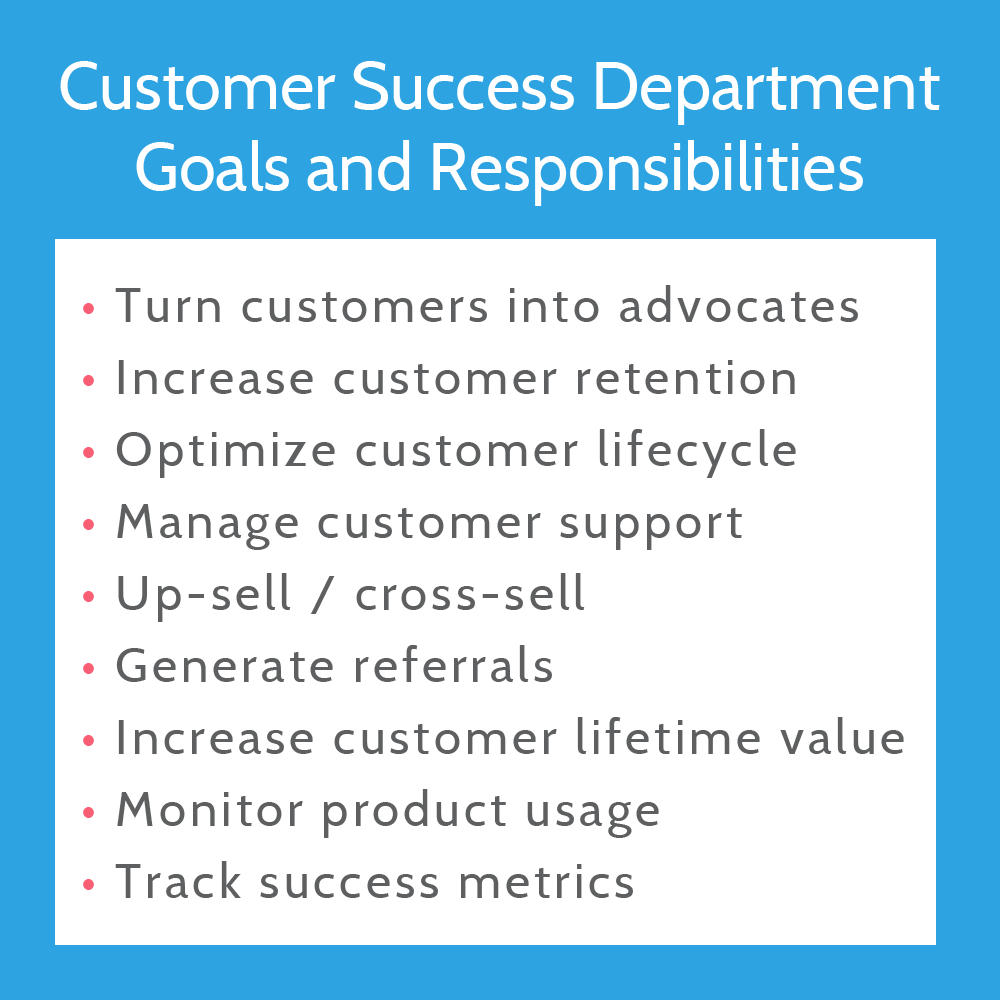 Customer Success Department Goals and Responsibilities

• Turn customers into advocates
• Increase customer retention
• Optimize customer lifecycle
• Manage customer support
• Up-sell / cross-sell
• Generate referrals
• Increase customer lifetime value
• Monitor product usage
• Track success metrics